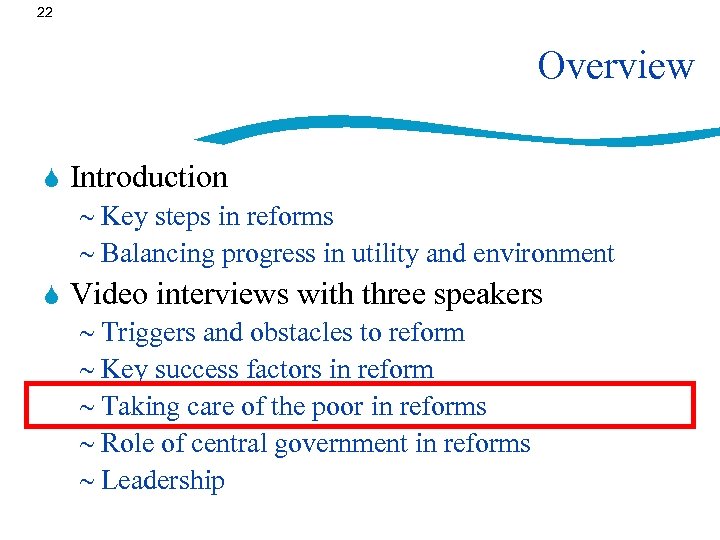 22

Overview

Introduction
~ Key steps in reforms
~ Balancing progress in utility and environment

Video interviews with three speakers
~ Triggers and obstacles to reform
~ Key success factors in reform
~ Taking care of the poor in reforms
~ Role of central government in reforms
~ Leadership